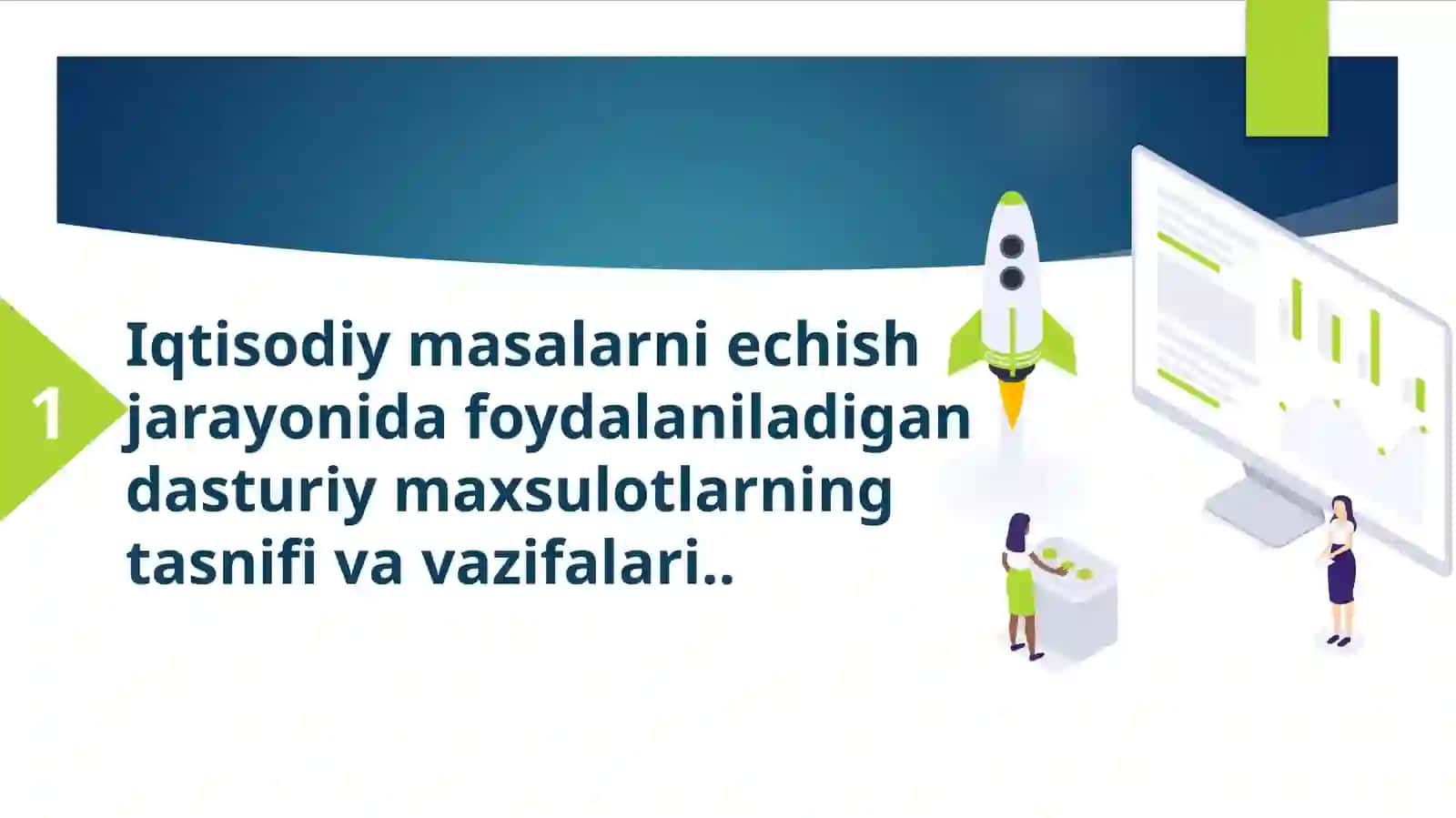 1

Iqtisodiy masalarni echish jarayonida foydalaniladigan dasturiy maxsulotlarning tasnifi va vazifalari..